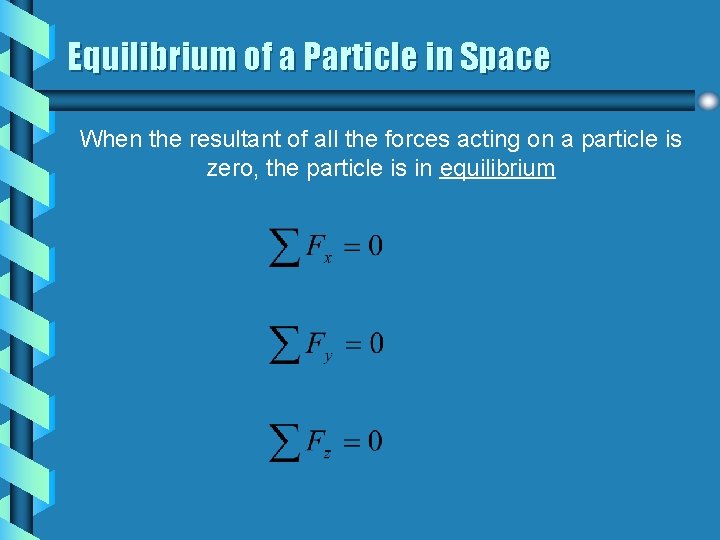 Equilibrium of a Particle in Space

When the resultant of all the forces acting on a particle is zero, the particle is in equilibrium

$\sum F_x = 0$

$\sum F_y = 0$

$\sum F_z = 0$